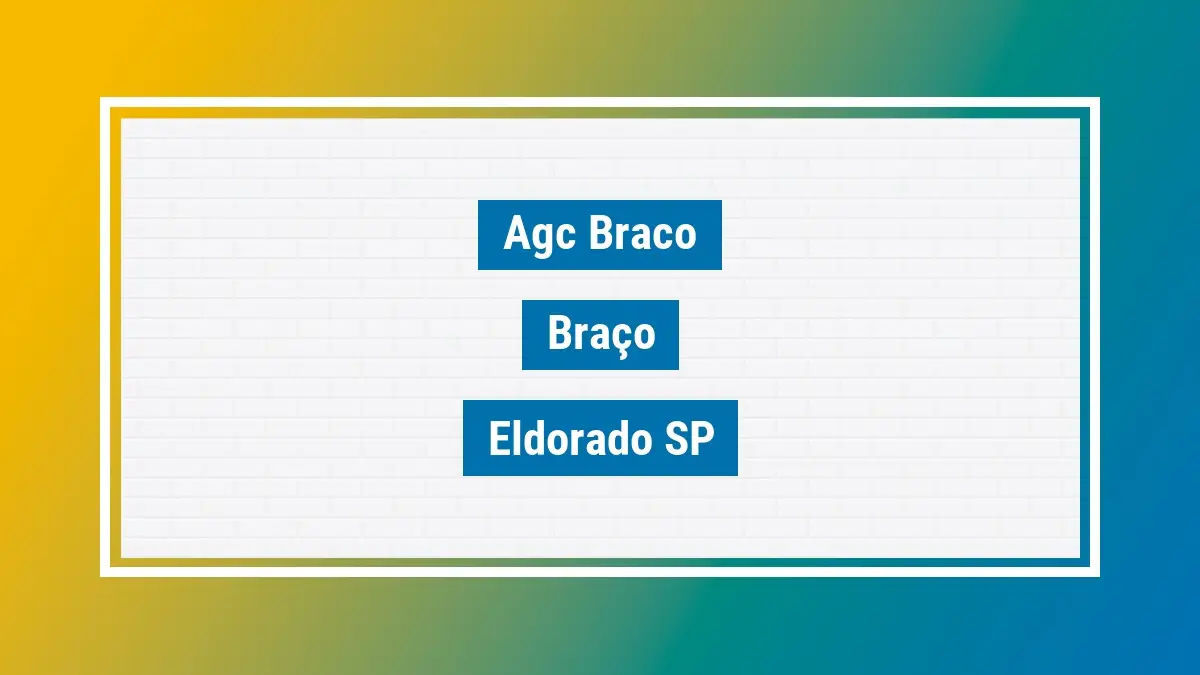 Agc Braco

Braço

Eldorado SP